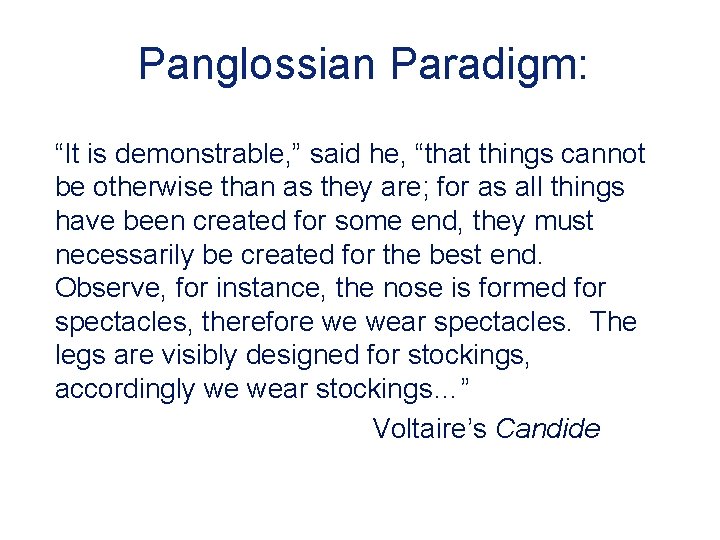 Panglossian Paradigm:

“It is demonstrable,” said he, “that things cannot be otherwise than as they are; for as all things have been created for some end, they must necessarily be created for the best end. Observe, for instance, the nose is formed for spectacles, therefore we wear spectacles. The legs are visibly designed for stockings, accordingly we wear stockings…”

Voltaire’s Candide